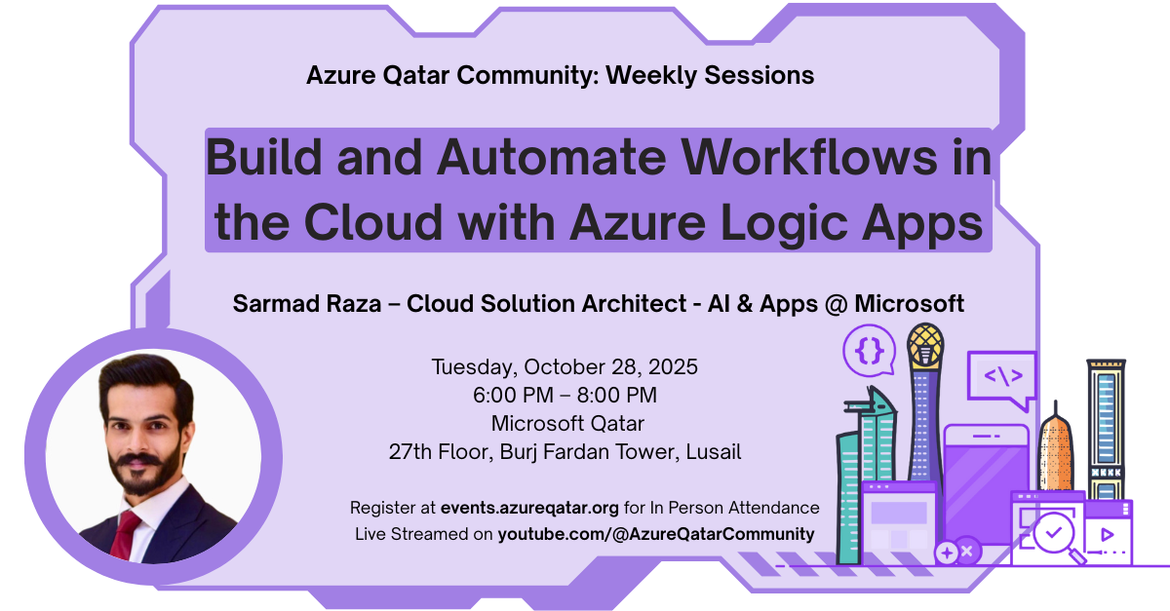 Azure Qatar Community: Weekly Sessions

Build and Automate Workflows in the Cloud with Azure Logic Apps

Sarmad Raza – Cloud Solution Architect - AI & Apps @ Microsoft

Tuesday, October 28, 2025
6:00 PM – 8:00 PM
Microsoft Qatar
27th Floor, Burj Fardan Tower, Lusail

Register at events.azureqatar.org for In Person Attendance
Live Streamed on youtube.com/@AzureQatarCommunity

{}

<\>